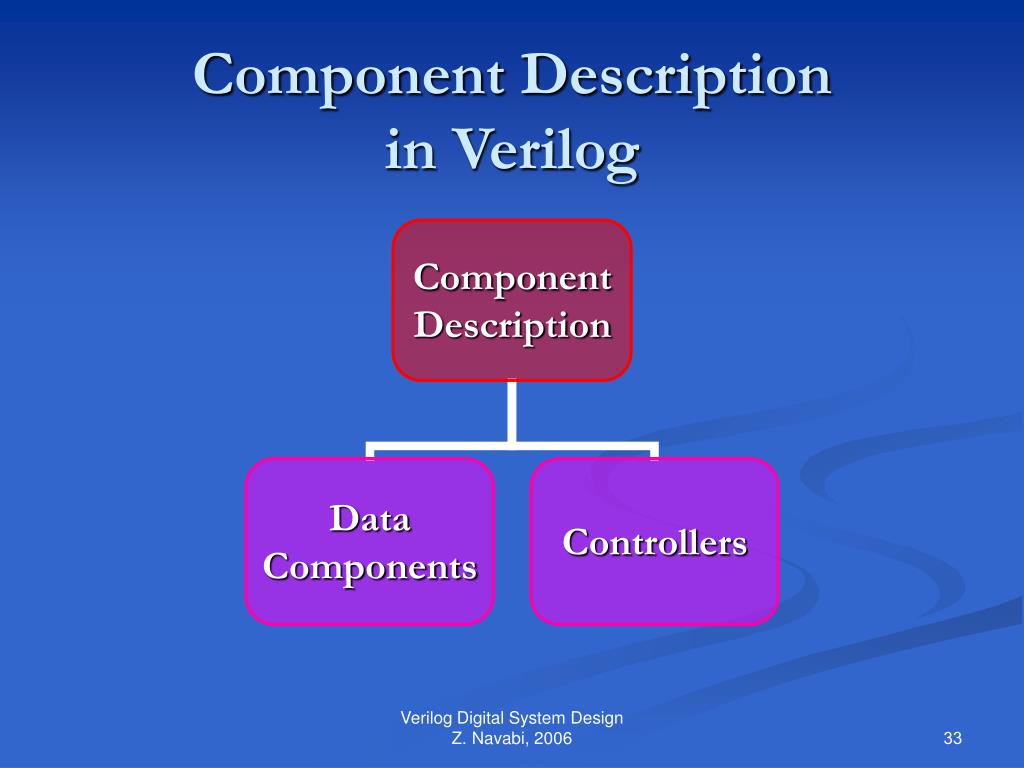 Component Description in Verilog

Component Description

Data Components

Controllers

Verilog Digital System Design
Z. Navabi, 2006

33